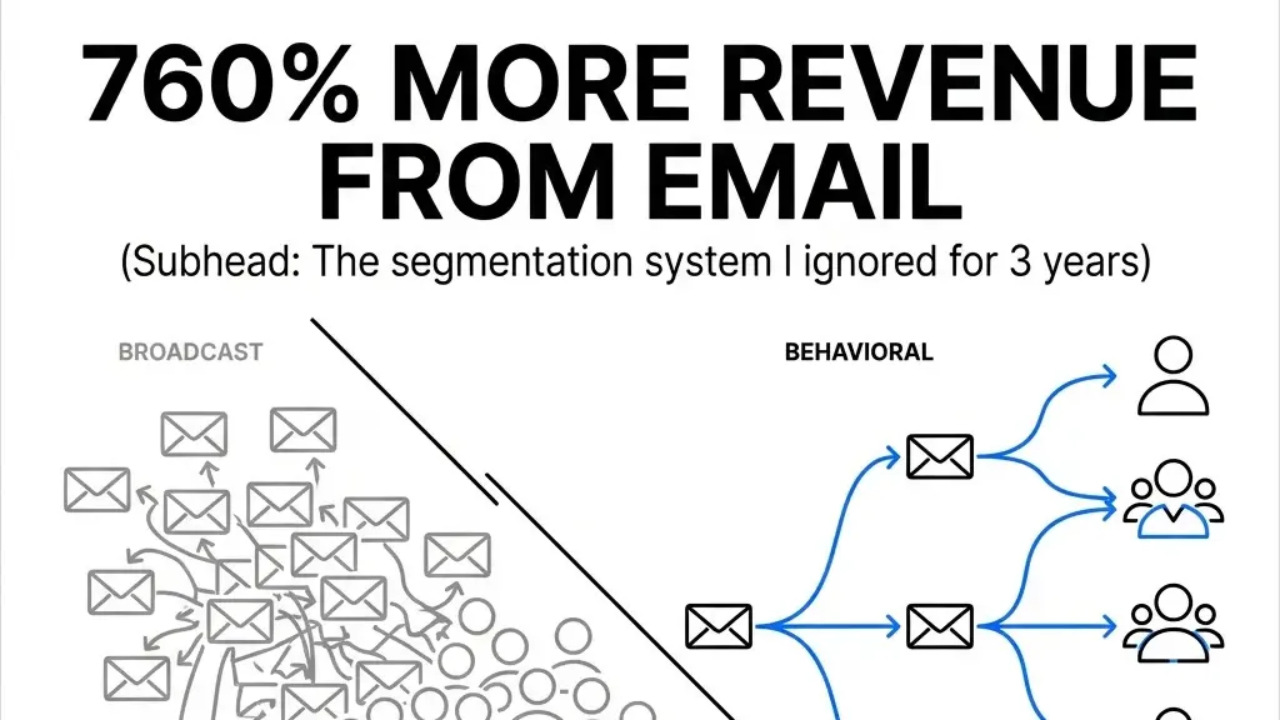 760% MORE REVENUE FROM EMAIL

(Subhead: The segmentation system I ignored for 3 years)

BROADCAST

BEHAVIORAL